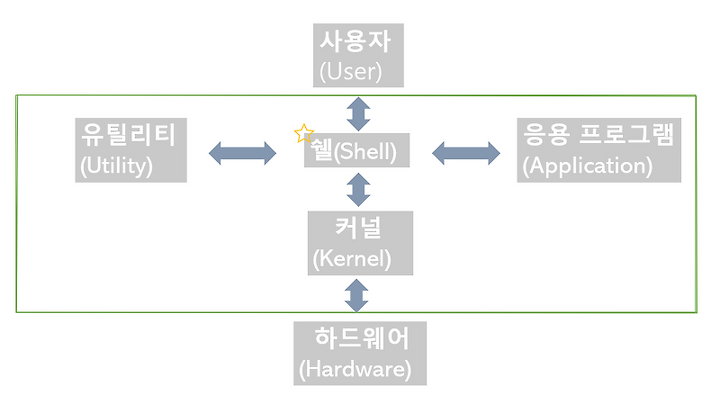 사용자
(User)

유틸리티
(Utility)

쉘(Shell)

응용 프로그램
(Application)

커널
(Kernel)

하드웨어
(Hardware)